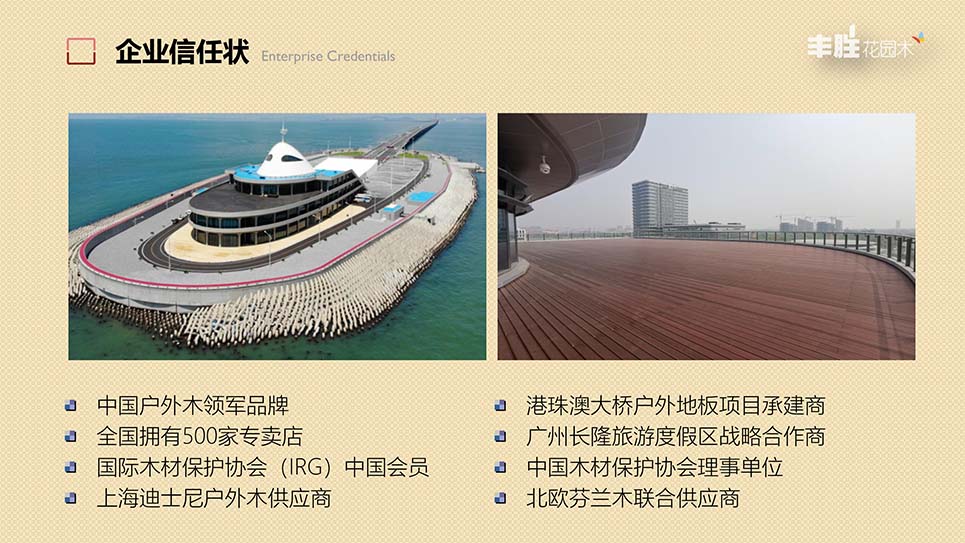 企业信任状 Enterprise Credentials

丰胜花园木

中国户外木领军品牌
全国拥有500家专卖店
国际木材保护协会（IRG）中国会员
上海迪士尼户外木供应商

港珠澳大桥户外地板项目承建商
广州长隆旅游度假区战略合作商
中国木材保护协会理事单位
北欧芬兰木联合供应商